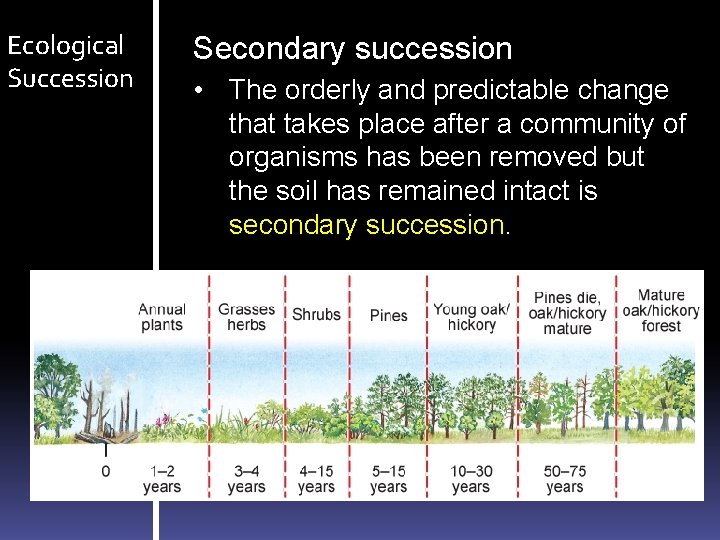 Ecological Succession

Secondary succession

• The orderly and predictable change that takes place after a community of organisms has been removed but the soil has remained intact is secondary succession.

Annual plants

Grasses herbs

Shrubs

Pines

Young oak/ hickory

Pines die, oak/hickory mature

Mature oak/hickory forest

0

1–2 years

3–4 years

4–15 years

5–15 years

10–30 years

50–75 years